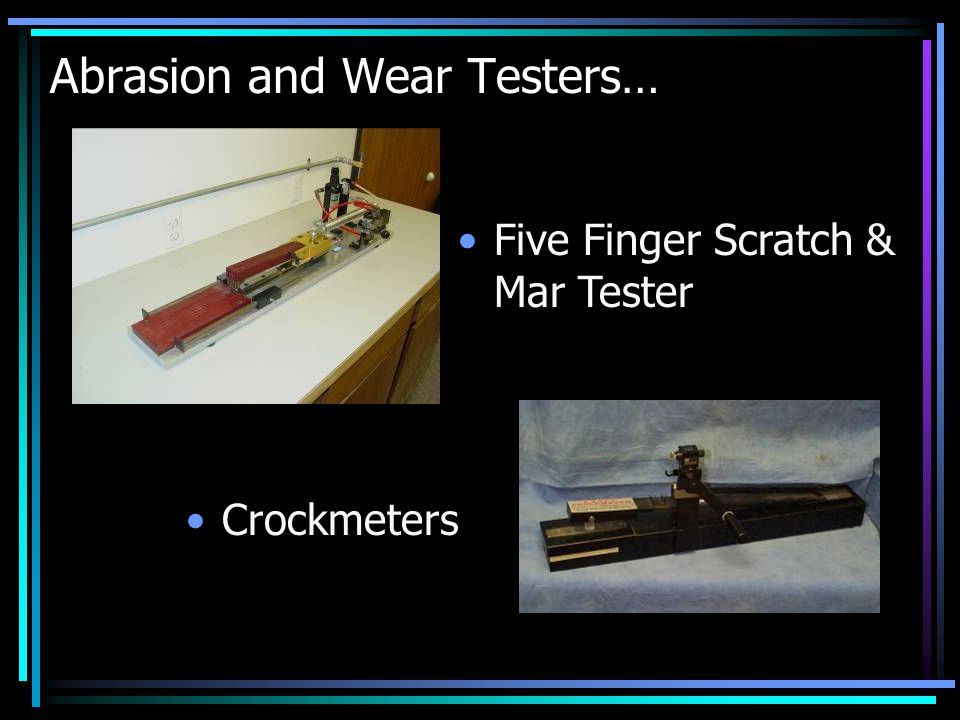 Abrasion and Wear Testers…

• Five Finger Scratch & Mar Tester

• Crockmeters